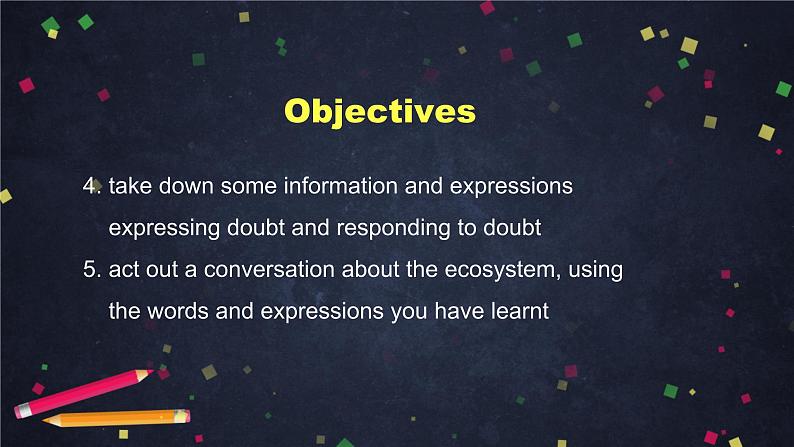 Objectives

4. take down some information and expressions expressing doubt and responding to doubt
5. act out a conversation about the ecosystem, using the words and expressions you have learnt